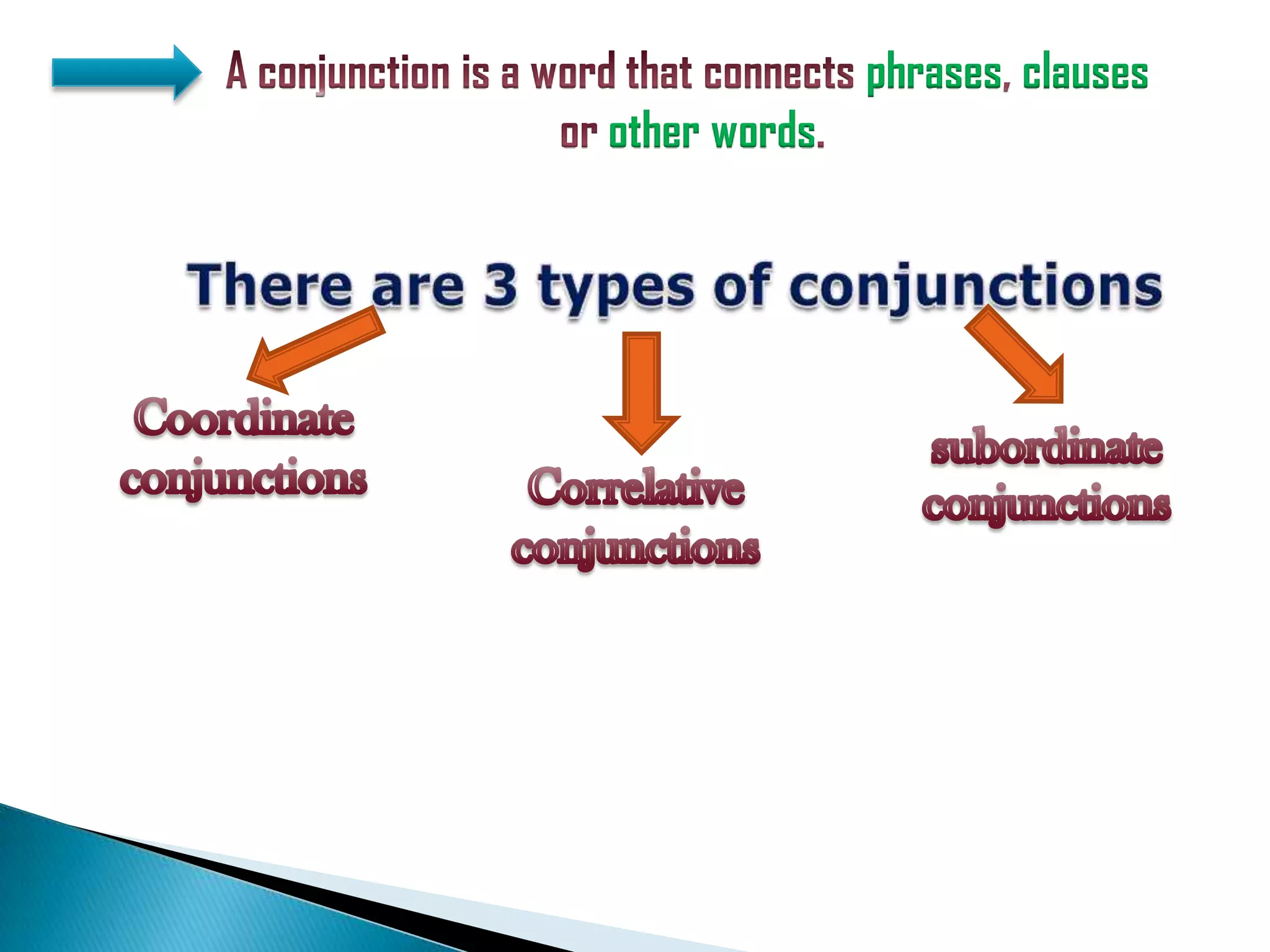 A conjunction is a word that connects phrases, clauses or other words.

There are 3 types of conjunctions

Coordinate conjunctions

Correlative conjunctions

subordinate conjunctions